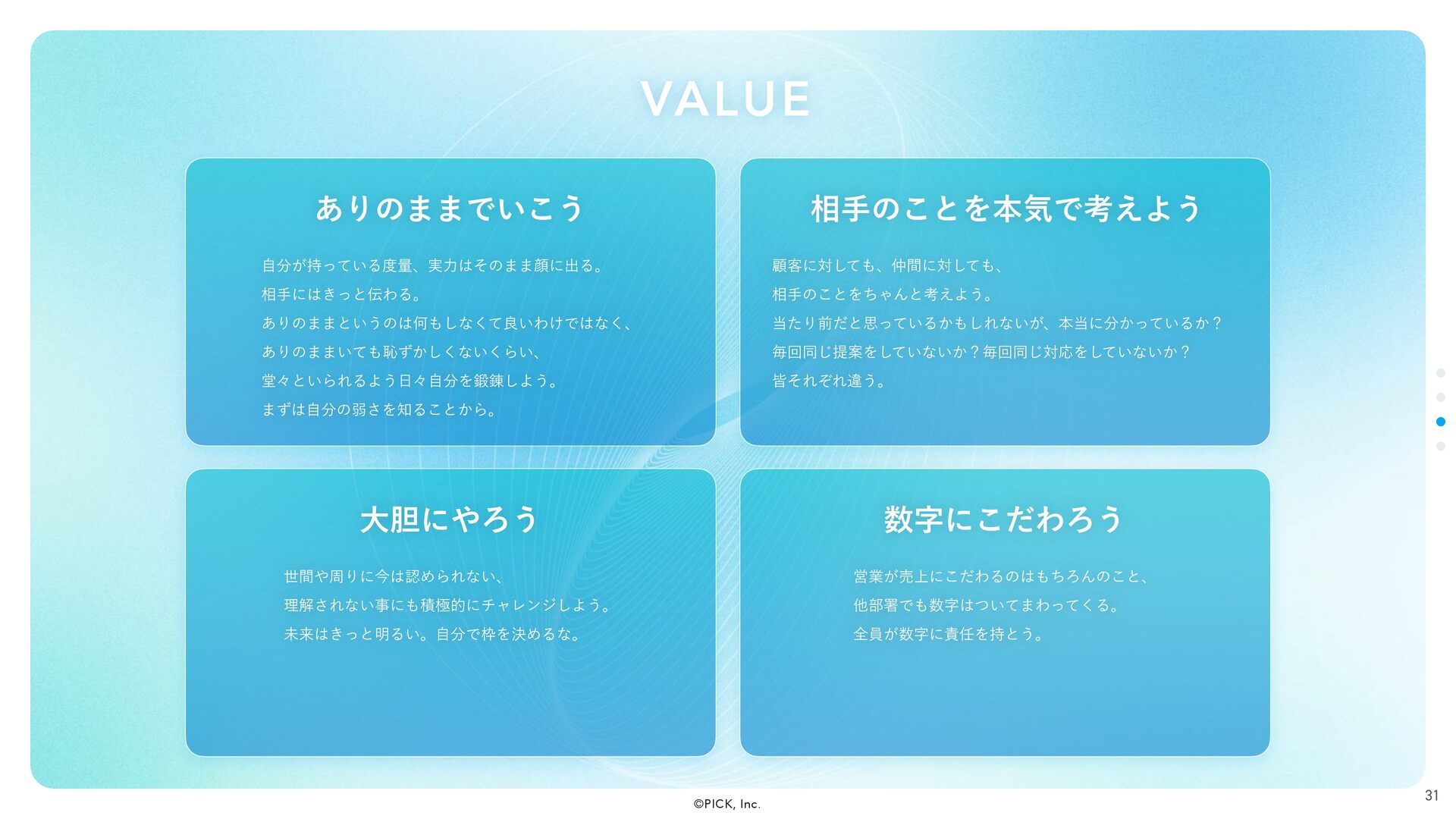 VALUE

ありのままでいこう

自分が持っている度量、実力はそのまま顔に出る。
相手にはきっと伝わる。
ありのままというのは何もしなくて良いわけではなく、
ありのままいても恥ずかしくないくらい、
堂々といられるよう日々自分を鍛錬しよう。
まずは自分の弱さを知ることから。

相手のことを本気で考えよう

顧客に対しても、仲間に対しても、
相手のことをちゃんと考えよう。
当たり前だと思っているかもしれないが、本当に分かっているか？
毎回同じ提案をしていないか？毎回同じ対応をしていないか？
皆それぞれ違う。

大胆にやろう

世間や周りに今は認められない、
理解されない事にも積極的にチャレンジしよう。
未来はきっと明るい。自分で枠を決めるな。

数字にこだわろう

営業が売上にこだわるのはもちろんのこと、
他部署でも数字はついてまわってくる。
全員が数字に責任を持とう。

©PICK, Inc.

31